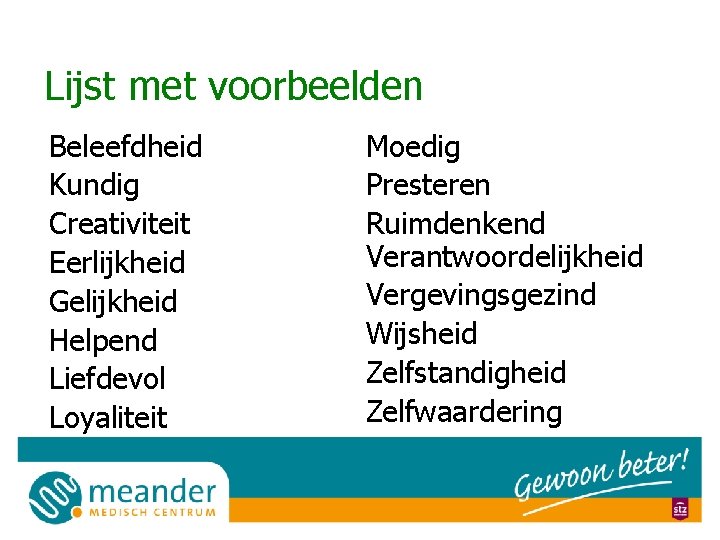 Lijst met voorbeelden

Beleefdheid
Kundig
Creativiteit
Eerlijkheid
Gelijkheid
Helpend
Liefdevol
Loyaliteit

Moedig
Presteren
Ruimdenkend
Verantwoordelijkheid
Vergevingsgezind
Wijsheid
Zelfstandigheid
Zelfwaardering

meander MEDISCH CENTRUM

Gewoon beter!

stz